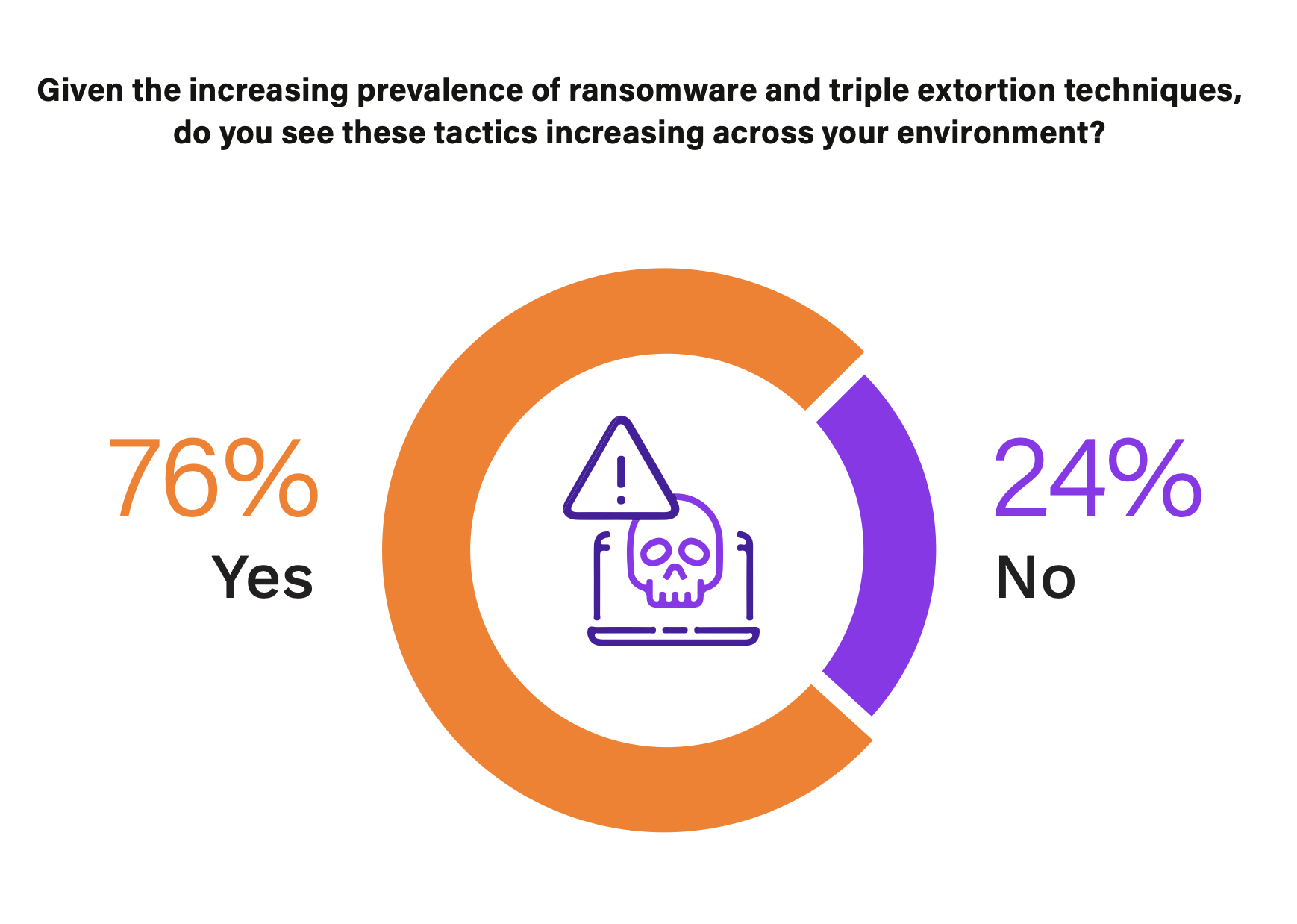 Given the increasing prevalence of ransomware and triple extortion techniques, do you see these tactics increasing across your environment?

76%
Yes

24%
No